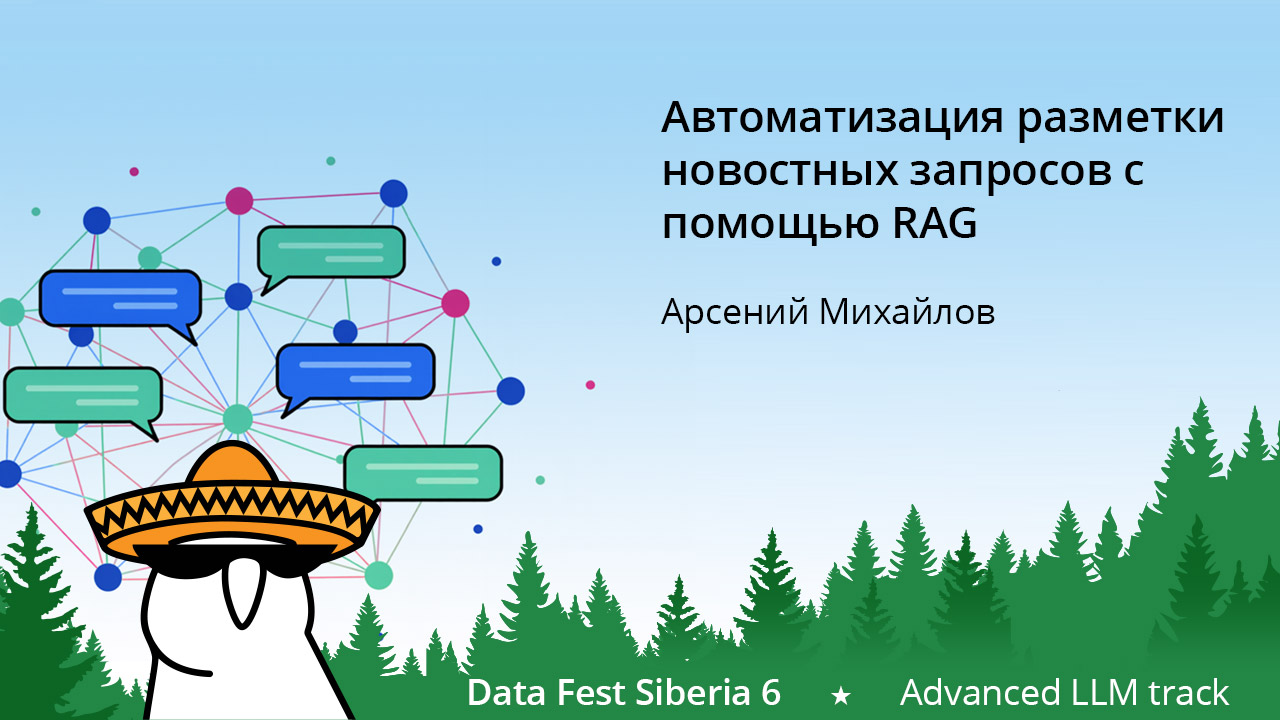 Автоматизация разметки новостных запросов с помощью RAG

Арсений Михайлов

Data Fest Siberia 6 ★ Advanced LLM track